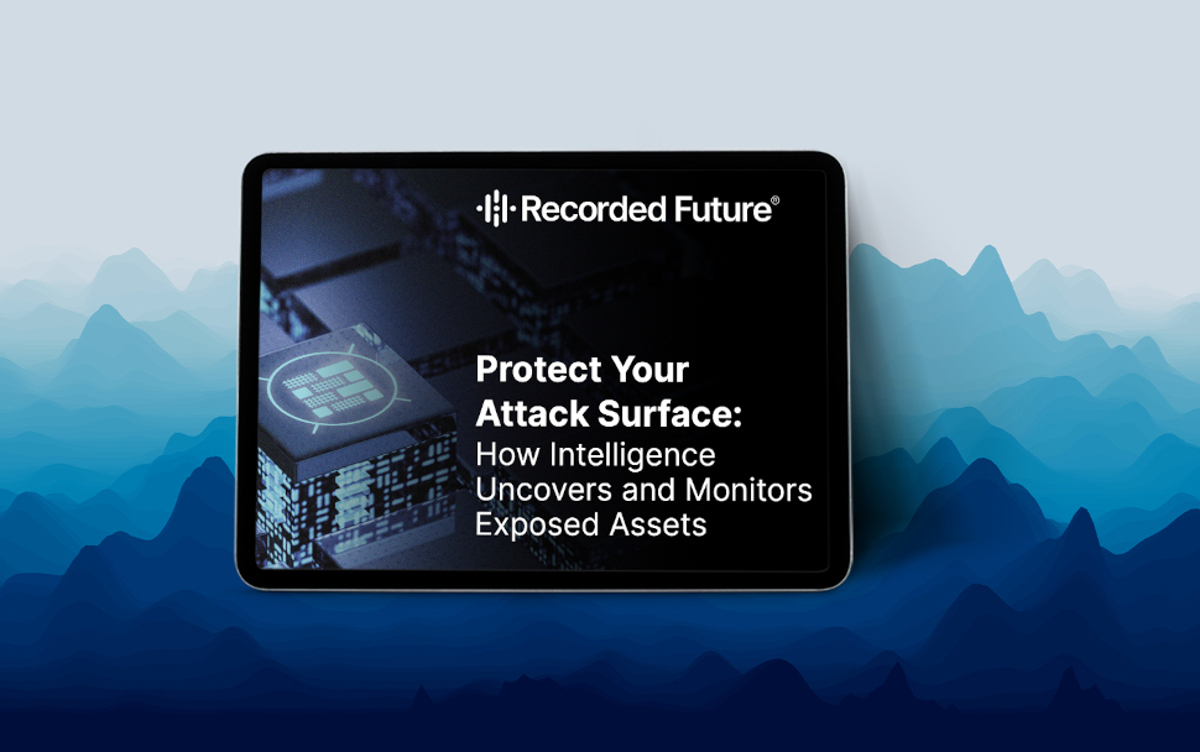 Recorded Future®

Protect Your Attack Surface: How Intelligence Uncovers and Monitors Exposed Assets